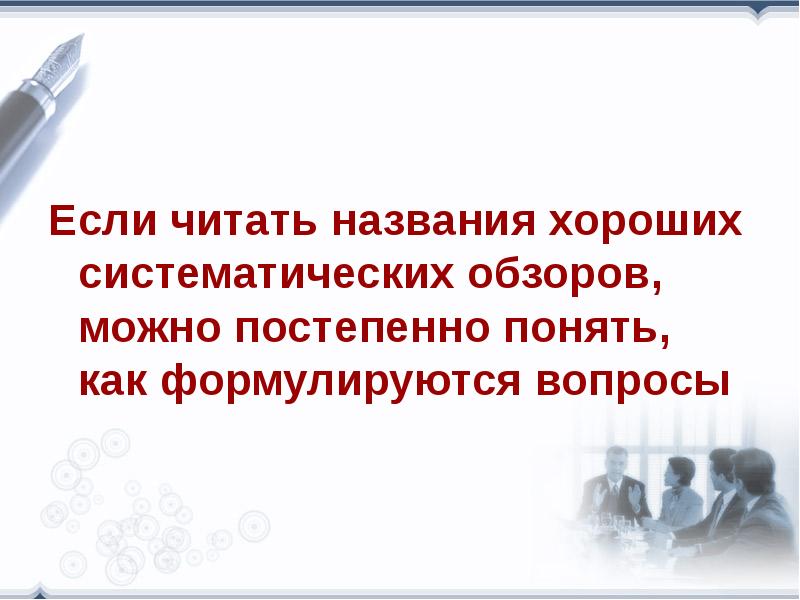 Если читать названия хороших систематических обзоров, можно постепенно понять, как формулируются вопросы